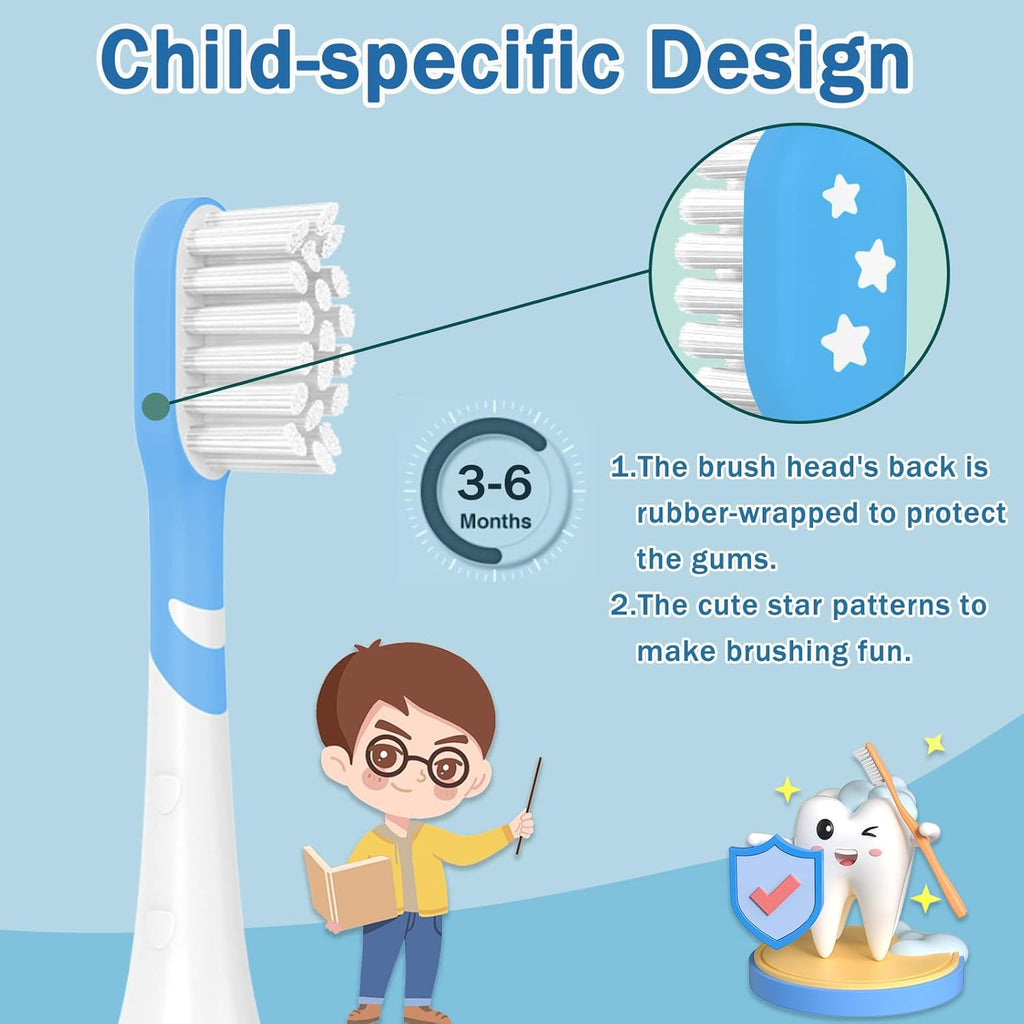 Child-specific Design

3-6
Months

1.The brush head's back is rubber-wrapped to protect the gums.
2.The cute star patterns to make brushing fun.